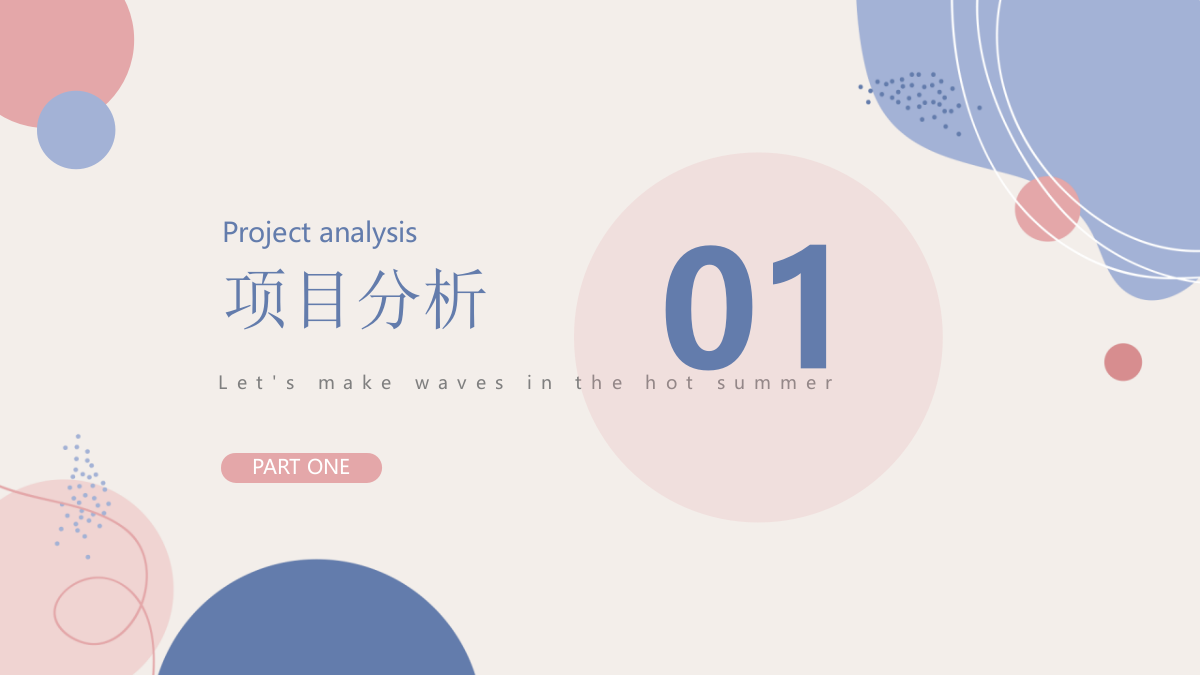 Project analysis

项目分析

01

Let's make waves in the hot summer

PART ONE